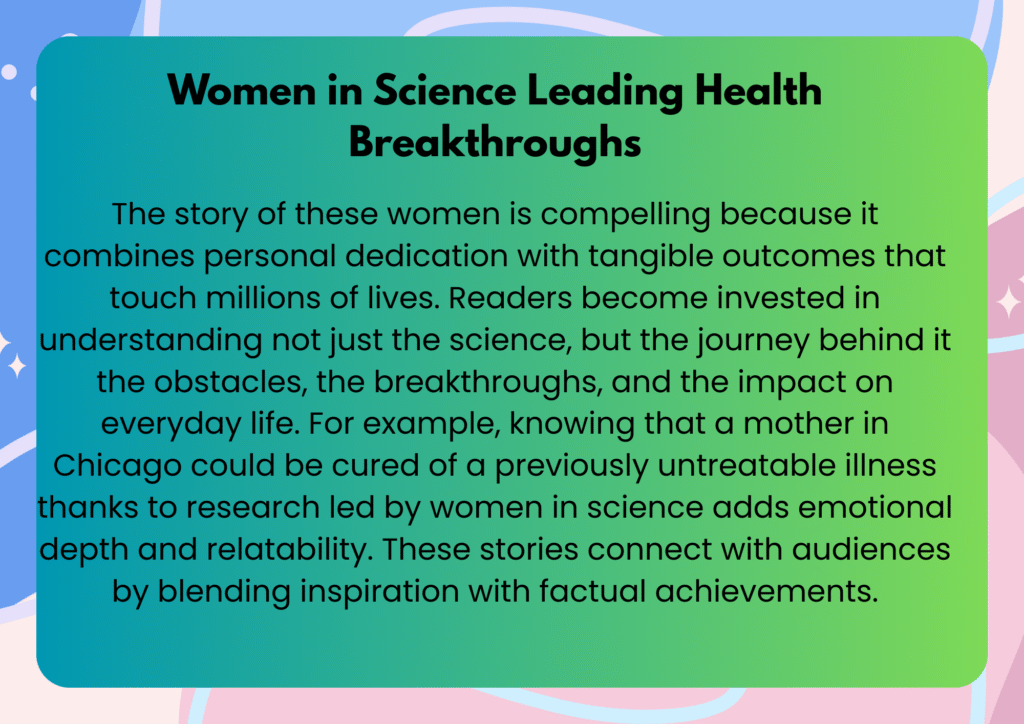 Women in Science Leading Health Breakthroughs

The story of these women is compelling because it combines personal dedication with tangible outcomes that touch millions of lives. Readers become invested in understanding not just the science, but the journey behind it the obstacles, the breakthroughs, and the impact on everyday life. For example, knowing that a mother in Chicago could be cured of a previously untreatable illness thanks to research led by women in science adds emotional depth and relatability. These stories connect with audiences by blending inspiration with factual achievements.